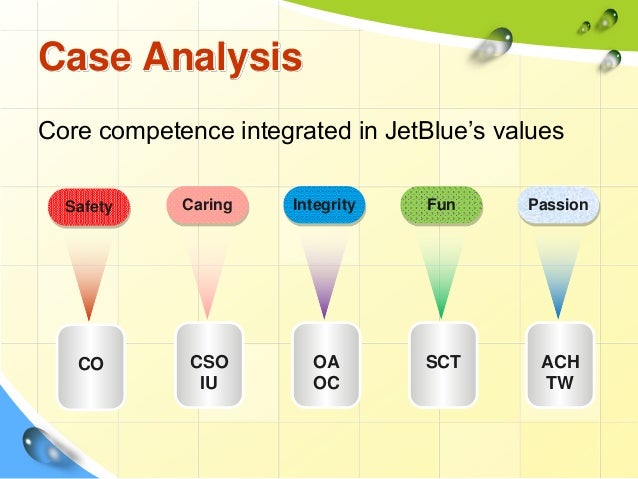 Case Analysis

Core competence integrated in JetBlue's values

Safety
Caring
Integrity
Fun
Passion

CO
CSO IU
OA OC
SCT
ACH TW